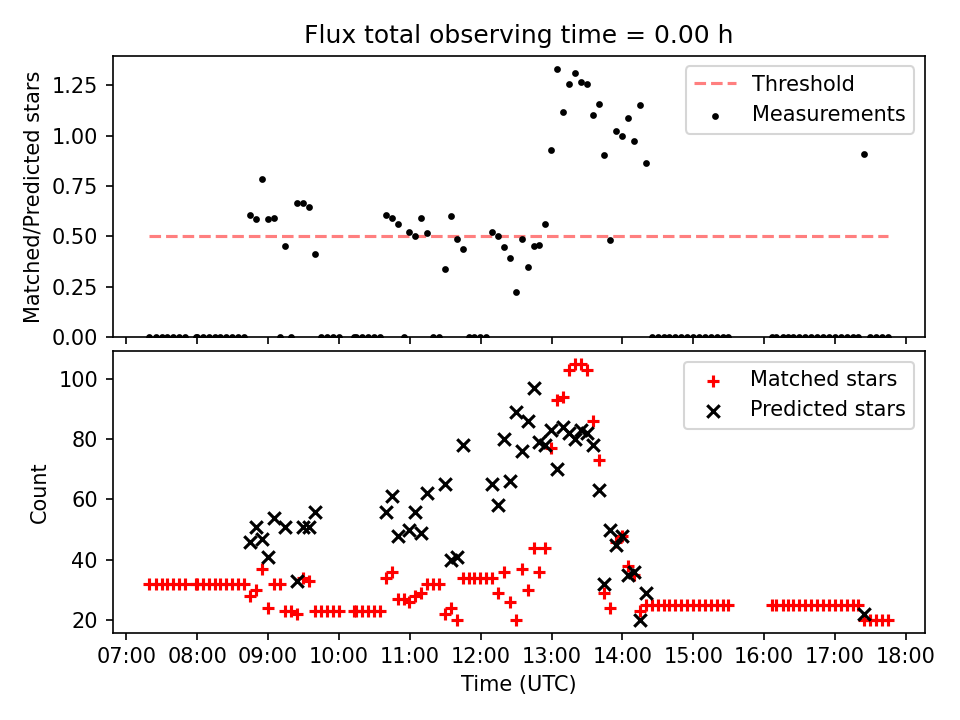 Flux total observing time = 0.00 h

Matched/Predicted stars

1.25
1.00
0.75
0.50
0.25
0.00

Threshold
Measurements

Count

100
80
60
40
20

Matched stars
Predicted stars

07:00 08:00 09:00 10:00 11:00 12:00 13:00 14:00 15:00 16:00 17:00 18:00

Time (UTC)